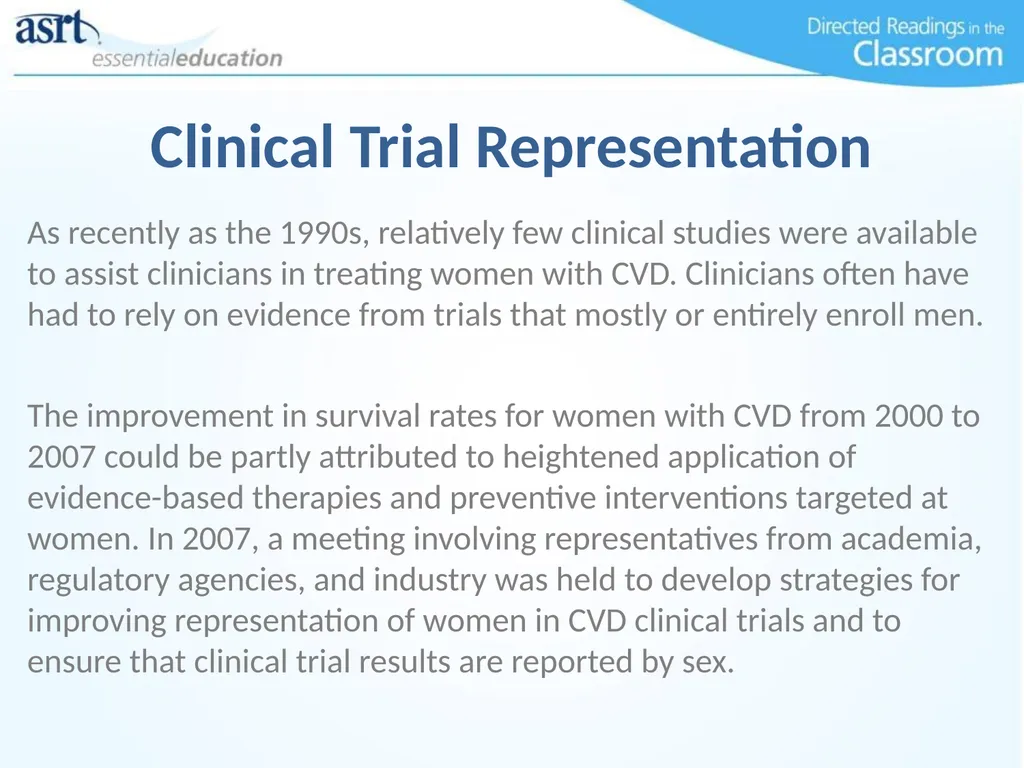 asrt
essentialeducation

Directed Readings in the Classroom

Clinical Trial Representation

As recently as the 1990s, relatively few clinical studies were available to assist clinicians in treating women with CVD. Clinicians often have had to rely on evidence from trials that mostly or entirely enroll men.

The improvement in survival rates for women with CVD from 2000 to 2007 could be partly attributed to heightened application of evidence-based therapies and preventive interventions targeted at women. In 2007, a meeting involving representatives from academia, regulatory agencies, and industry was held to develop strategies for improving representation of women in CVD clinical trials and to ensure that clinical trial results are reported by sex.